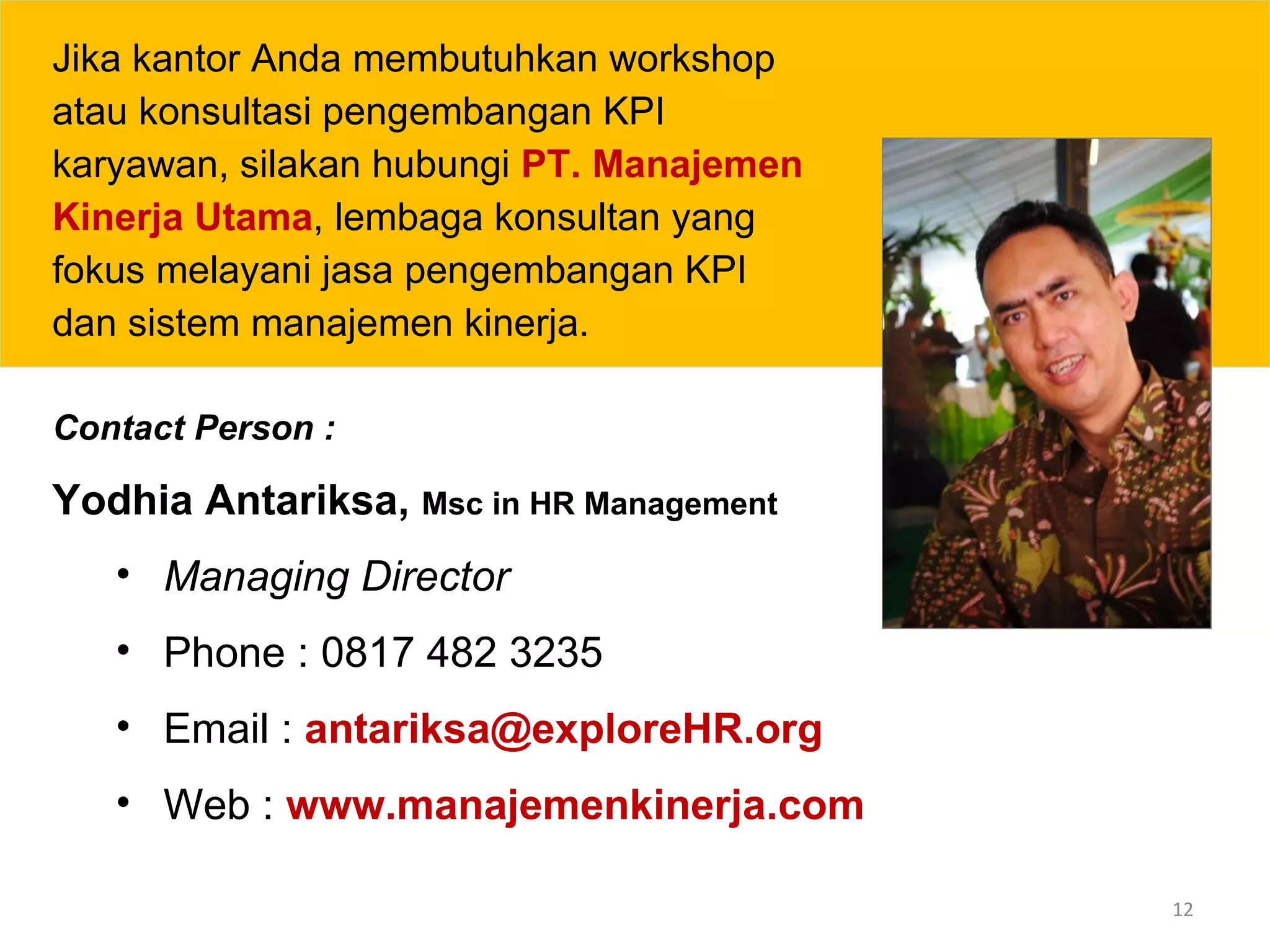 Jika kantor Anda membutuhkan workshop atau konsultasi pengembangan KPI karyawan, silakan hubungi PT. Manajemen Kinerja Utama, lembaga konsultan yang fokus melayani jasa pengembangan KPI dan sistem manajemen kinerja.

Contact Person :

Yodhia Antariksa, Msc in HR Management

• Managing Director
• Phone : 0817 482 3235
• Email : antariksa@exploreHR.org
• Web : www.manajemenkinerja.com

12